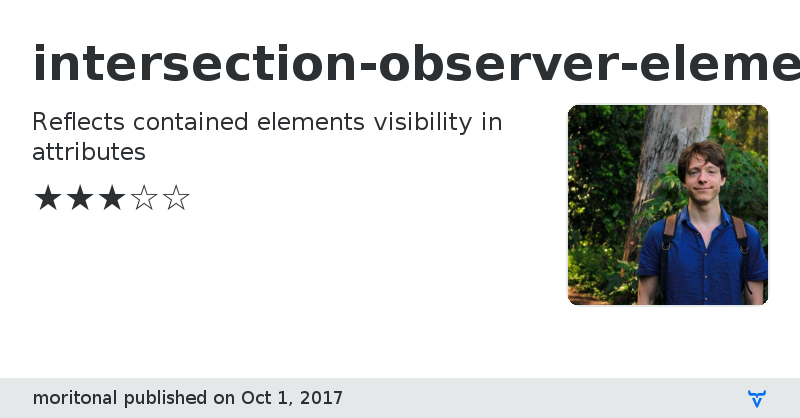 intersection-observer-eleme

Reflects contained elements visibility in attributes

★★★☆☆

moritonal published on Oct 1, 2017